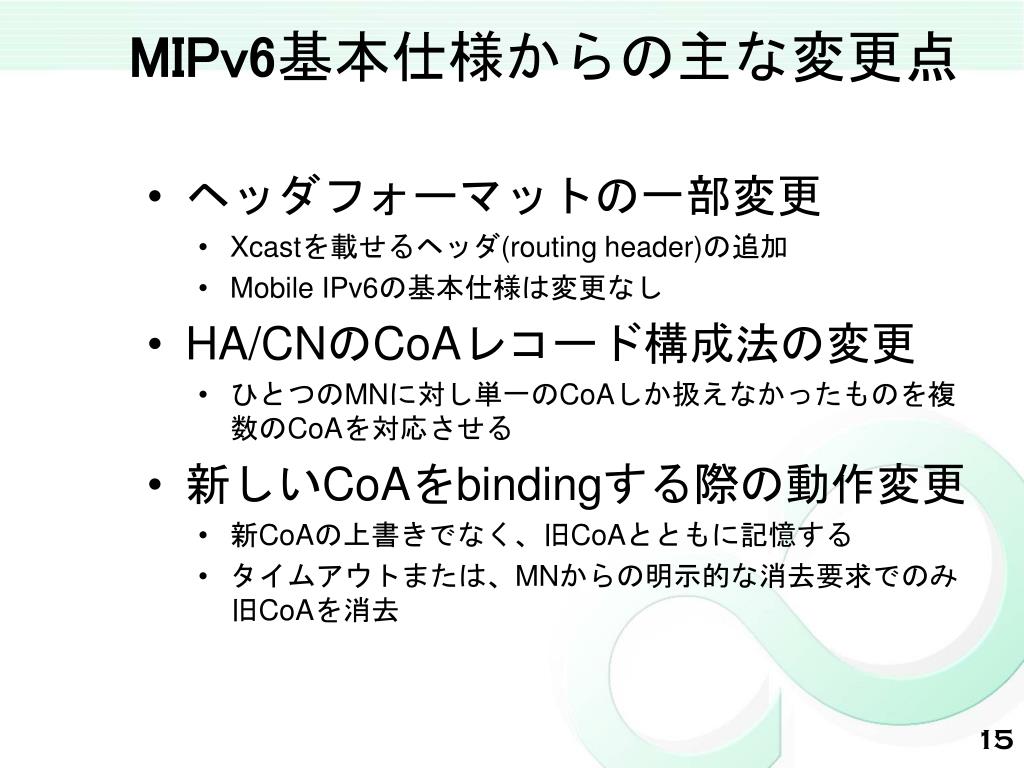 MIPv6基本仕様からの主な変更点

• ヘッダフォーマットの一部変更
  • Xcastを載せるヘッダ(routing header)の追加
  • Mobile IPv6の基本仕様は変更なし
• HA/CNのCoAレコード構成法の変更
  • ひとつのMNに対し単一のCoAしか扱えなかったものを複数のCoAを対応させる
• 新しいCoAをbindingする際の動作変更
  • 新CoAの上書きでなく、旧CoAとともに記憶する
  • タイムアウトまたは、MNからの明示的な消去要求でのみ旧CoAを消去

15